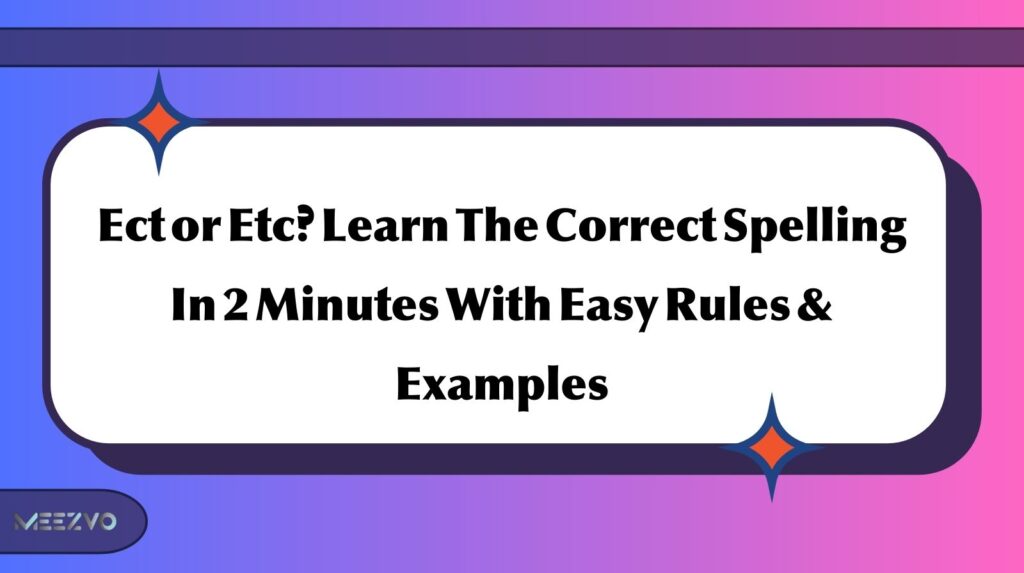 Ect or Etc? Learn The Correct Spelling In 2 Minutes With Easy Rules & Examples

MEEZVO